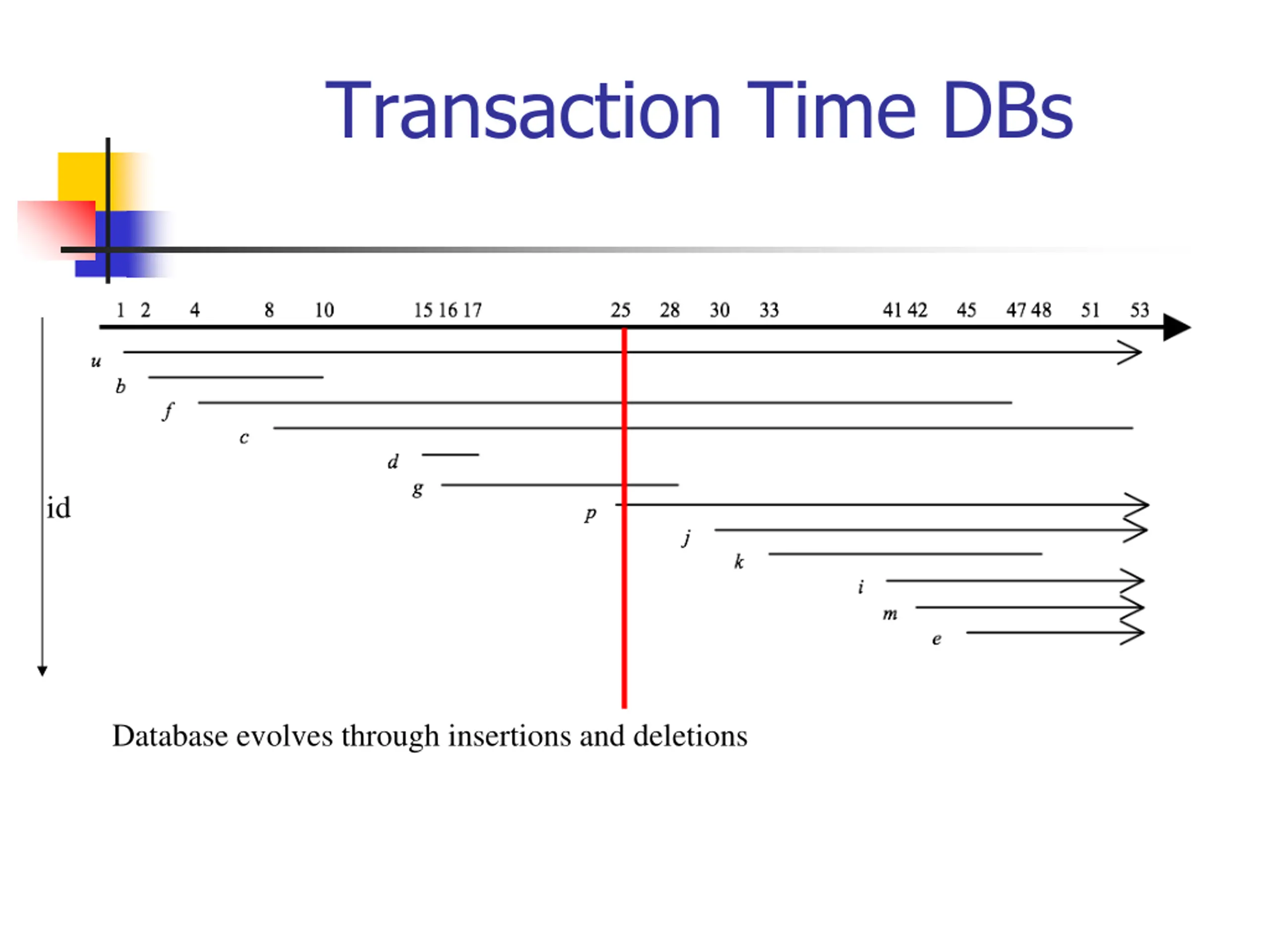 Transaction Time DBs

1 2 4 8 10 15 16 17 25 28 30 33 41 42 45 47 48 51 53

u

b

f

c

d

g

id

p

j

k

i

m

e

Database evolves through insertions and deletions